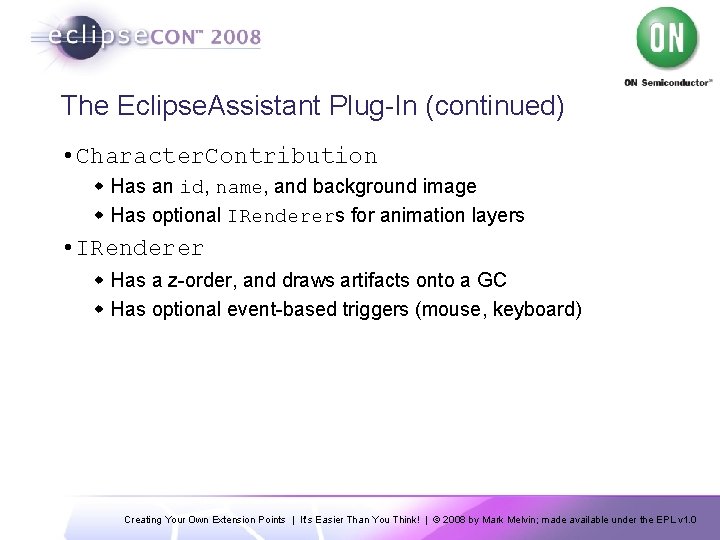 eclipseCON™ 2008

ON

ON Semiconductor™

The EclipseAssistant Plug-In (continued)

• CharacterContribution

◆ Has an id, name, and background image

◆ Has optional IRenderers for animation layers

• IRenderer

◆ Has a z-order, and draws artifacts onto a GC

◆ Has optional event-based triggers (mouse, keyboard)

Creating Your Own Extension Points | It's Easier Than You Think! | © 2008 by Mark Melvin; made available under the EPL v1.0